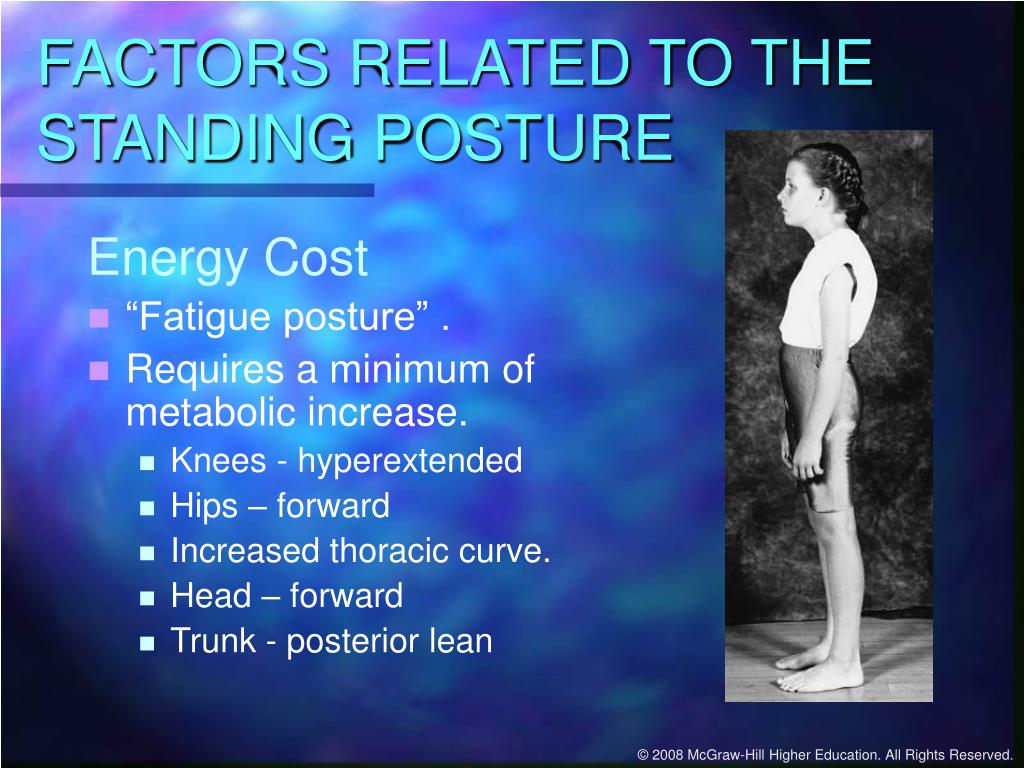 FACTORS RELATED TO THE STANDING POSTURE

Energy Cost

- “Fatigue posture” .
- Requires a minimum of metabolic increase.
  - Knees - hyperextended
  - Hips – forward
  - Increased thoracic curve.
  - Head – forward
  - Trunk - posterior lean

© 2008 McGraw-Hill Higher Education. All Rights Reserved.